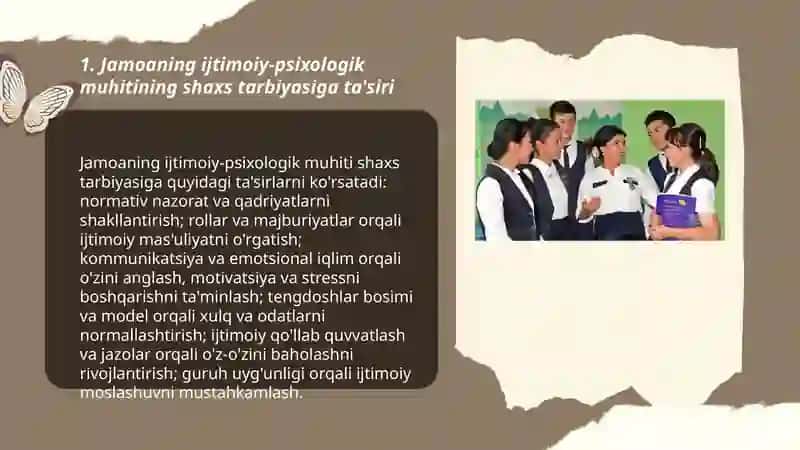 1. Jamoaning ijtimoiy-psixologik muhitining shaxs tarbiyasiga ta'siri

Jamoaning ijtimoiy-psixologik muhiti shaxs tarbiyasiga quyidagi ta'sirlarni ko'rsatadi: normativ nazorat va qadriyatlarni shakllantirish; rollar va majburiyatlar orqali ijtimoiy mas'uliyatni o'rgatish; kommunikatsiya va emotsional iqlim orqali o'zini anglash, motivatsiya va stressni boshqarishni ta'minlash; tengdoshlar bosimi va model orqali xulq va odatlarni normallashtirish; ijtimoiy qo'llab quvvatlash va jazolar orqali o'z-o'zini baholashni rivojlantirish; guruh uyg'unligi orqali ijtimoiy moslashuvni mustahkamlash.